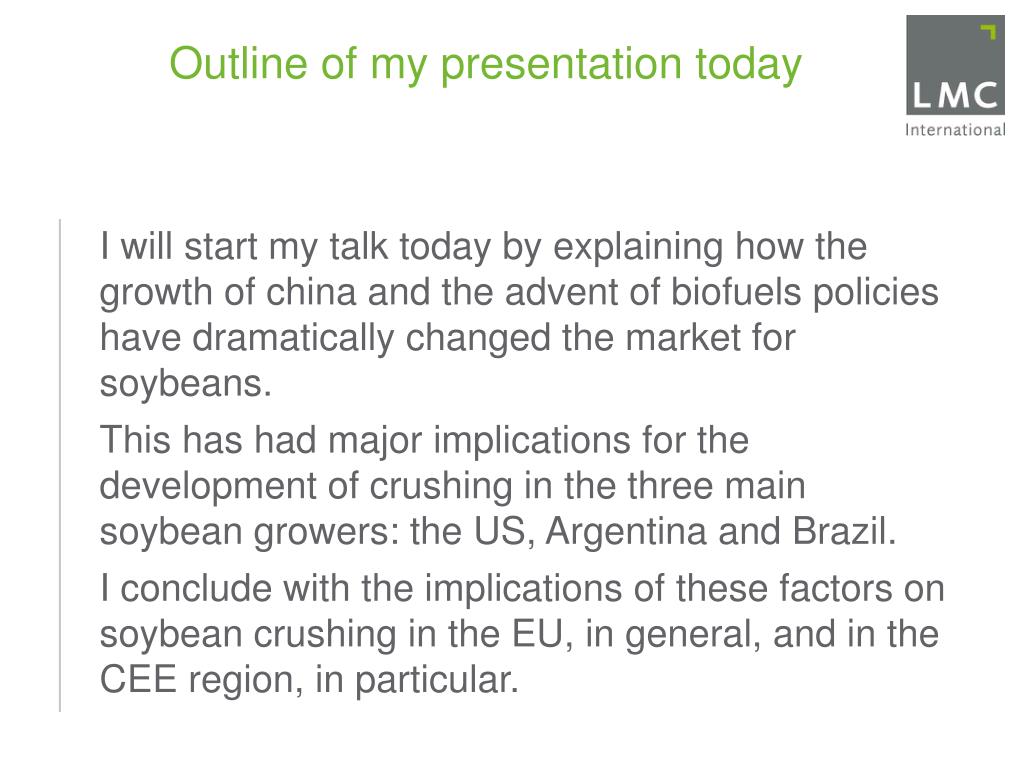 Outline of my presentation today

LMC
International

I will start my talk today by explaining how the growth of china and the advent of biofuels policies have dramatically changed the market for soybeans.

This has had major implications for the development of crushing in the three main soybean growers: the US, Argentina and Brazil.

I conclude with the implications of these factors on soybean crushing in the EU, in general, and in the CEE region, in particular.